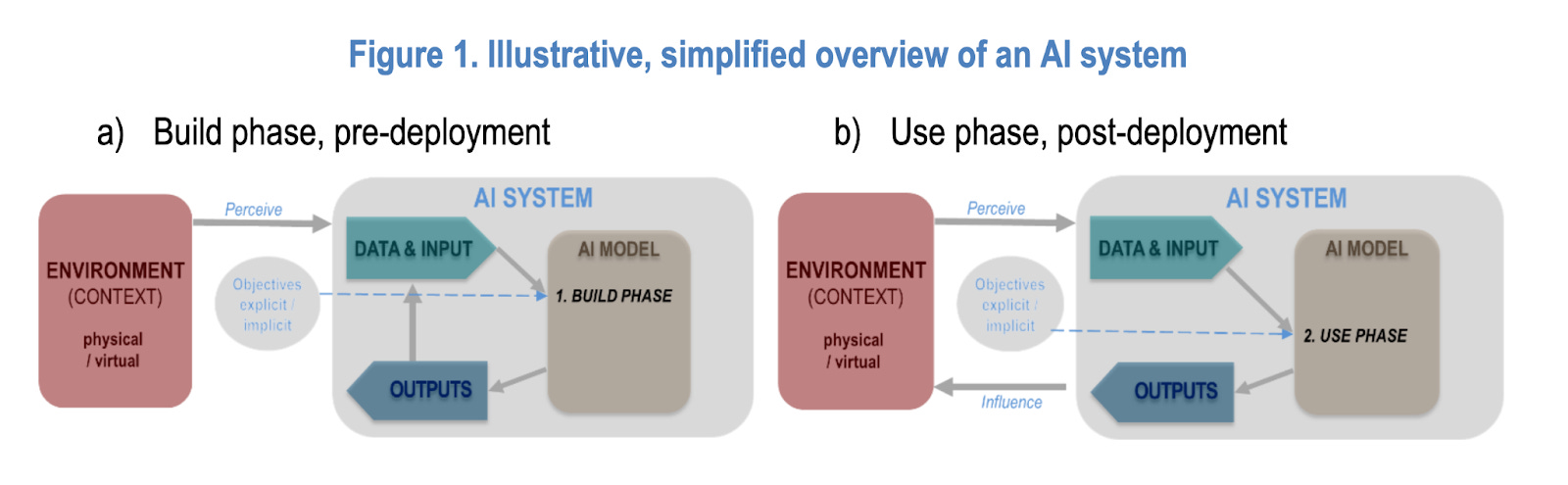 Figure 1. Illustrative, simplified overview of an AI system

a) Build phase, pre-deployment

ENVIRONMENT
(CONTEXT)
physical
/ virtual

Perceive

Objectives
explicit /
implicit

AI SYSTEM
DATA & INPUT
AI MODEL
1. BUILD PHASE
OUTPUTS

b) Use phase, post-deployment

ENVIRONMENT
(CONTEXT)
physical
/ virtual

Perceive

Objectives
explicit /
implicit

Influence

AI SYSTEM
DATA & INPUT
AI MODEL
2. USE PHASE
OUTPUTS